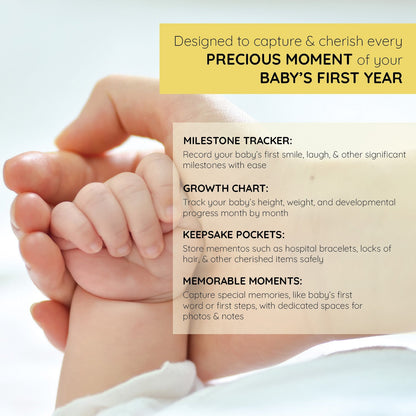 Designed to capture & cherish every PRECIOUS MOMENT of your BABY'S FIRST YEAR

MILESTONE TRACKER:
Record your baby's first smile, laugh, & other significant milestones with ease

GROWTH CHART:
Track your baby's height, weight, and developmental progress month by month

KEEPSAKE POCKETS:
Store mementos such as hospital bracelets, locks of hair, & other cherished items safely

MEMORABLE MOMENTS:
Capture special memories, like baby's first word or first steps, with dedicated spaces for photos & notes